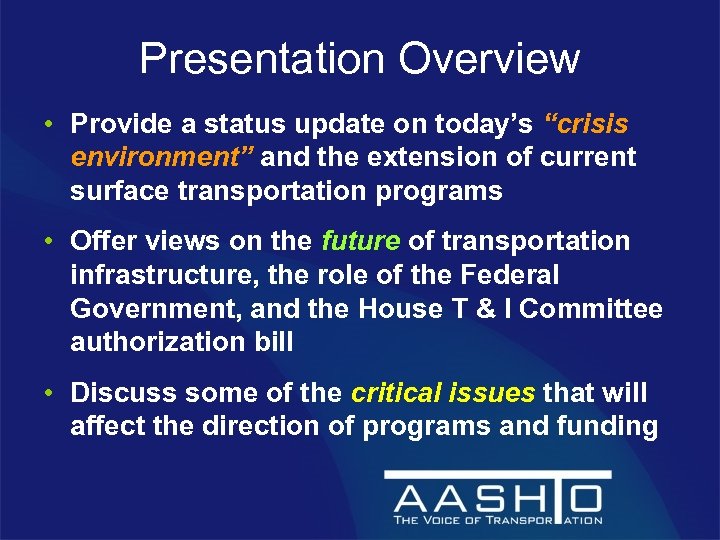 Presentation Overview

• Provide a status update on today's "crisis environment" and the extension of current surface transportation programs

• Offer views on the future of transportation infrastructure, the role of the Federal Government, and the House T & I Committee authorization bill

• Discuss some of the critical issues that will affect the direction of programs and funding

AASHTO
THE VOICE OF TRANSPORTATION